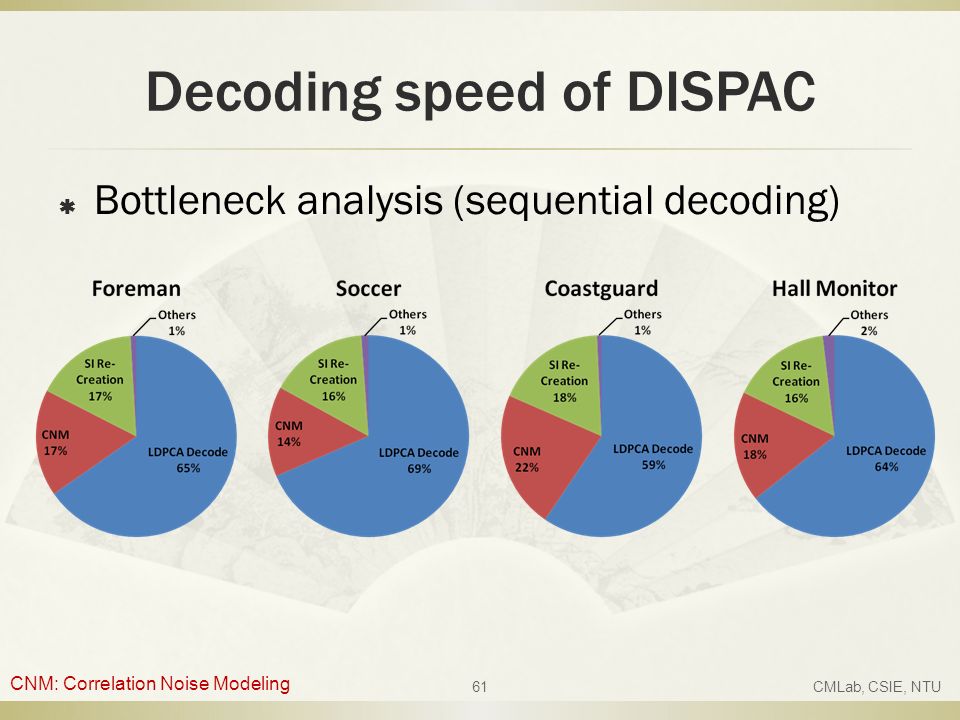 Decoding speed of DISPAC

Bottleneck analysis (sequential decoding)

Foreman
Others 1%
SI Re-Creation 17%
CNM 17%
LDPCA Decode 65%

Soccer
Others 1%
SI Re-Creation 16%
CNM 14%
LDPCA Decode 69%

Coastguard
Others 1%
SI Re-Creation 18%
CNM 22%
LDPCA Decode 59%

Hall Monitor
Others 2%
SI Re-Creation 16%
CNM 18%
LDPCA Decode 64%

CNM: Correlation Noise Modeling

61

CMLab, CSIE, NTU